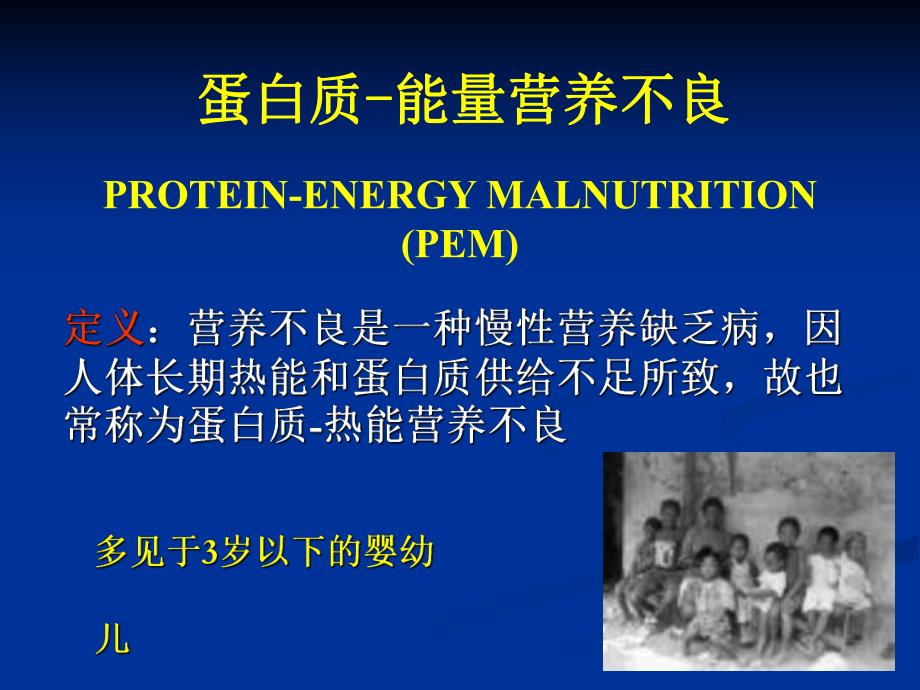 蛋白质-能量营养不良

PROTEIN-ENERGY MALNUTRITION (PEM)

定义：营养不良是一种慢性营养缺乏病，因人体长期热能和蛋白质供给不足所致，故也常称为蛋白质-热能营养不良

多见于3岁以下的婴幼

儿